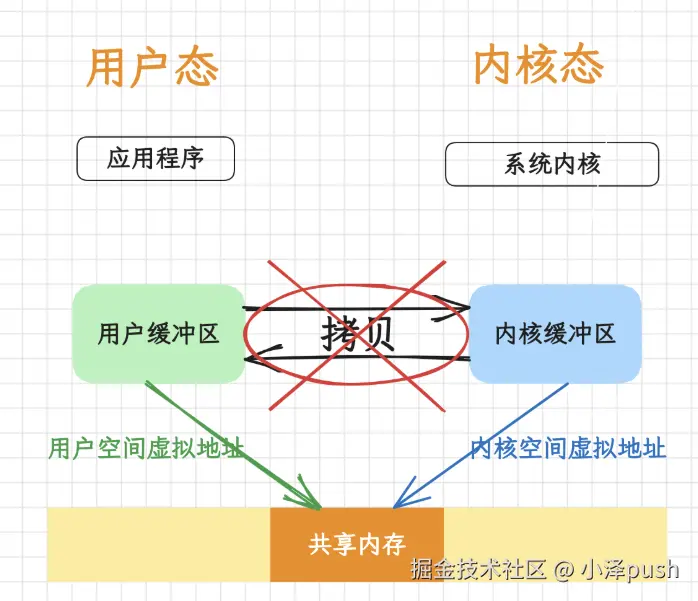 用户态

内核态

应用程序

系统内核

用户缓冲区

拷贝

内核缓冲区

用户空间虚拟地址

内核空间虚拟地址

共享内存

掘金技术社区 @ 小泽push